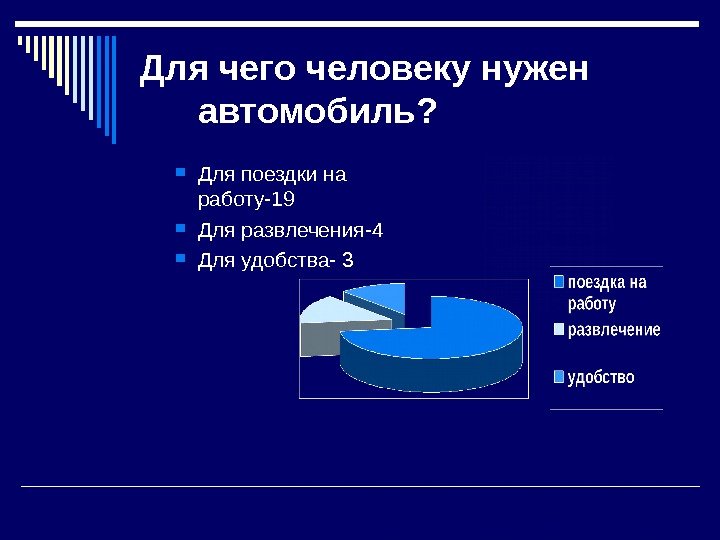 Для чего человеку нужен автомобиль?

Для поездки на работу-19

Для развлечения-4

Для удобства- 3

поездка на работу

развлечение

удобство